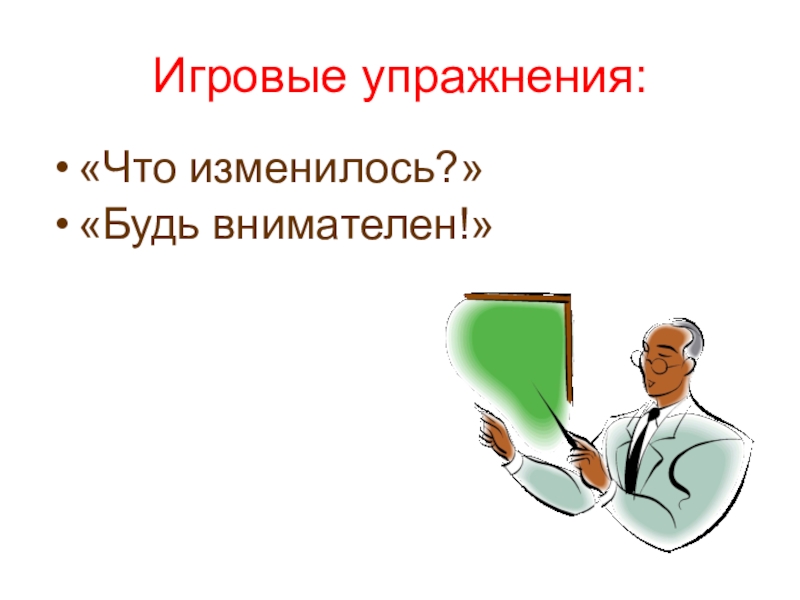 Игровые упражнения:

• «Что изменилось?»
• «Будь внимателен!»